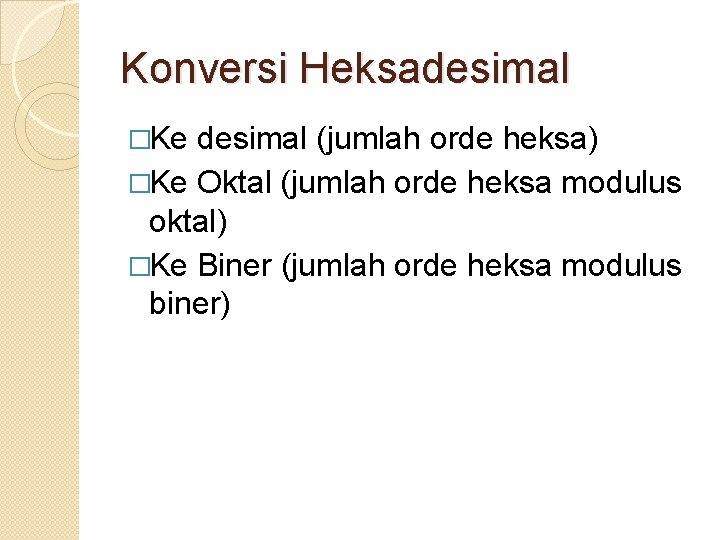 Konversi Heksadesimal

□Ke desimal (jumlah orde heksa)

□Ke Oktal (jumlah orde heksa modulus oktal)

□Ke Biner (jumlah orde heksa modulus biner)